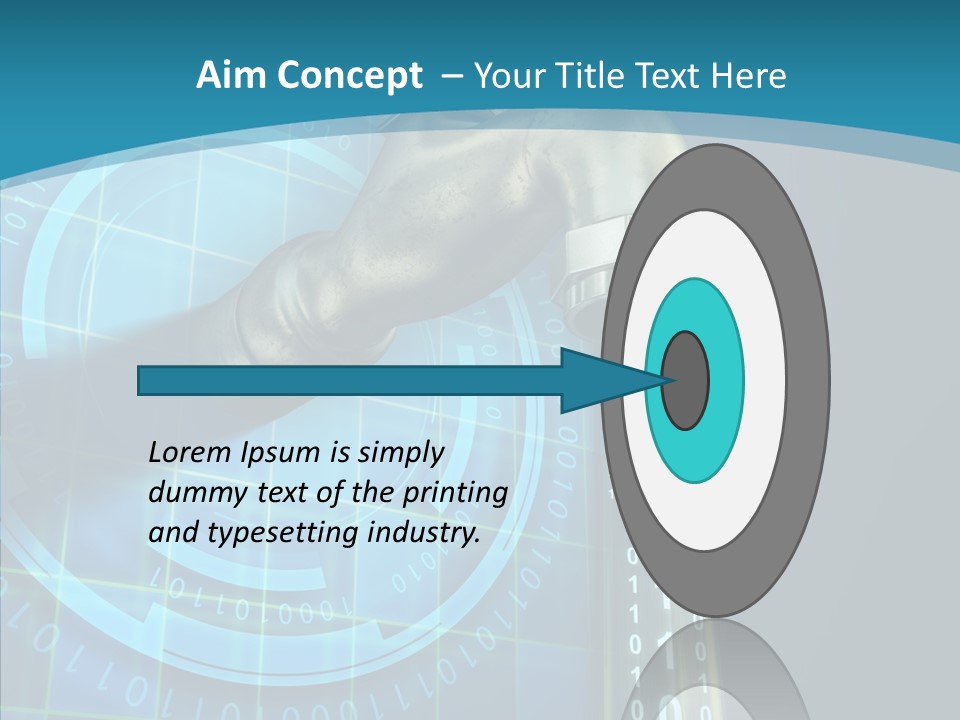 Aim Concept – Your Title Text Here

Lorem Ipsum is simply dummy text of the printing and typesetting industry.